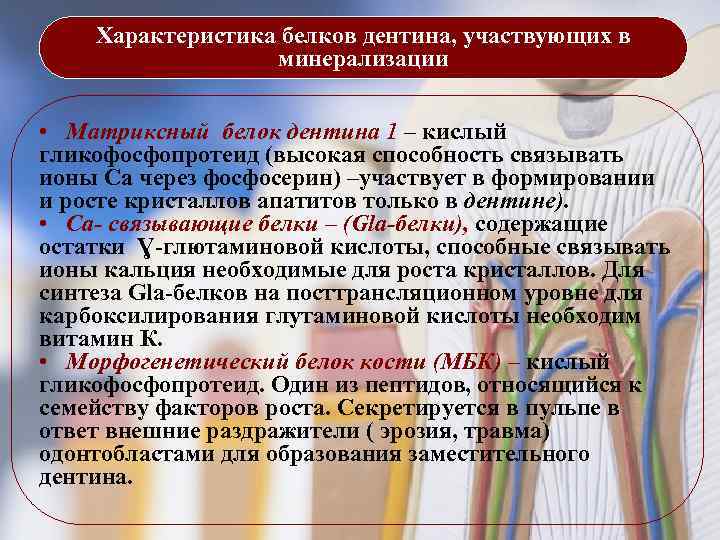 Характеристика белков дентина, участвующих в минерализации

• Матриксный белок дентина 1 – кислый гликофосфопротеид (высокая способность связывать ионы Са через фосфосерин) –участвует в формировании и росте кристаллов апатитов только в дентине).
• Са- связывающие белки – (Gla-белки), содержащие остатки Ɣ-глютаминовой кислоты, способные связывать ионы кальция необходимые для роста кристаллов. Для синтеза Gla-белков на посттрансляционном уровне для карбоксилирования глутаминовой кислоты необходим витамин К.
• Морфогенетический белок кости (МБК) – кислый гликофосфопротеид. Один из пептидов, относящийся к семейству факторов роста. Секретируется в пульпе в ответ внешние раздражители ( эрозия, травма) одонтобластами для образования заместительного дентина.